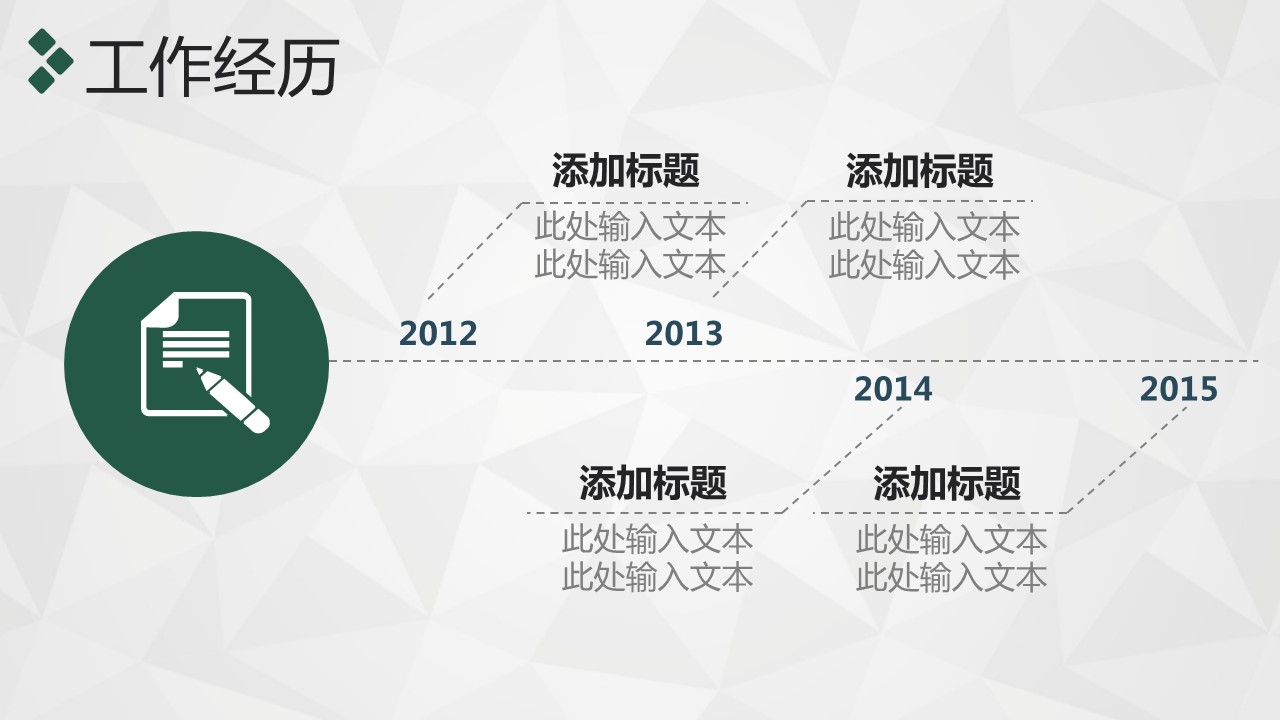 工作经历

添加标题
此处输入文本
此处输入文本

添加标题
此处输入文本
此处输入文本

2012

2013

2014

2015

添加标题
此处输入文本
此处输入文本

添加标题
此处输入文本
此处输入文本